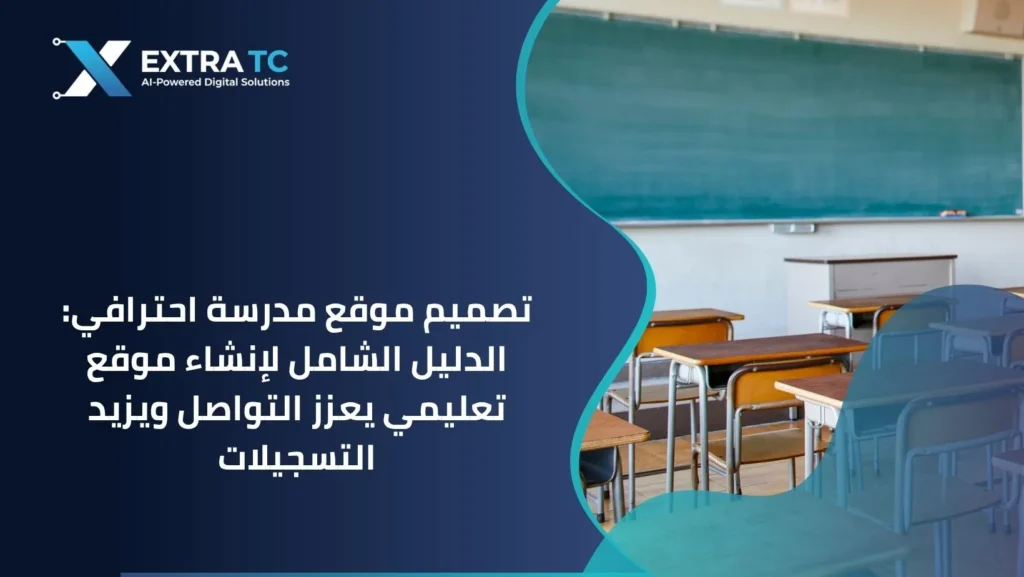 EXTRA TC
AI-Powered Digital Solutions

تصميم موقع مدرسة احترافي: الدليل الشامل لإنشاء موقع تعليمي يعزز التواصل ويزيد التسجيلات